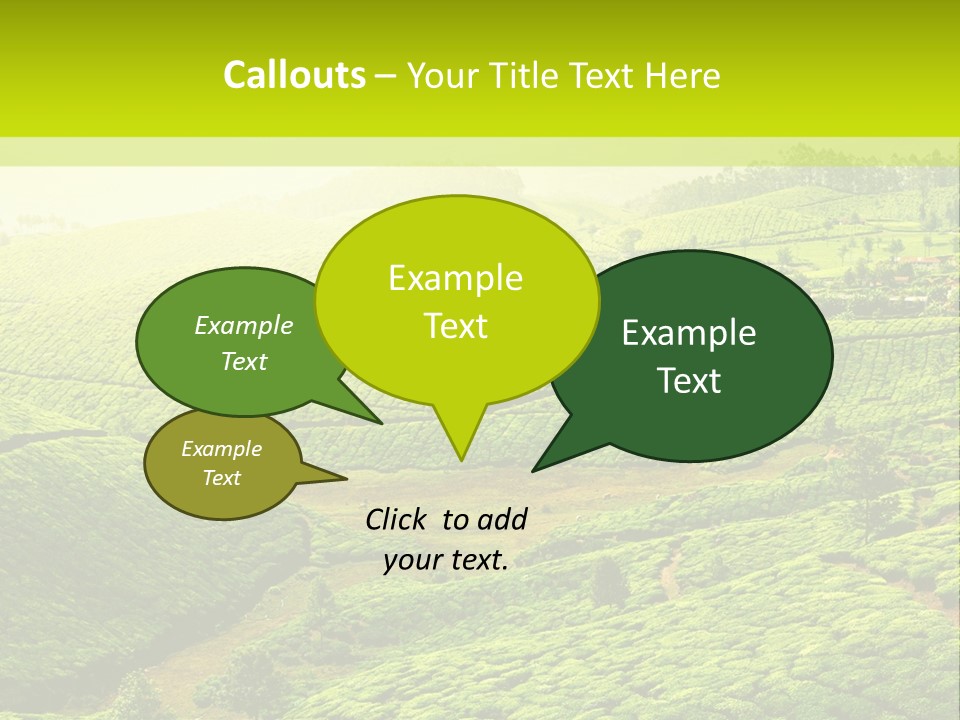 Callouts – Your Title Text Here

Example Text

Example Text

Example Text

Example Text

Click to add your text.